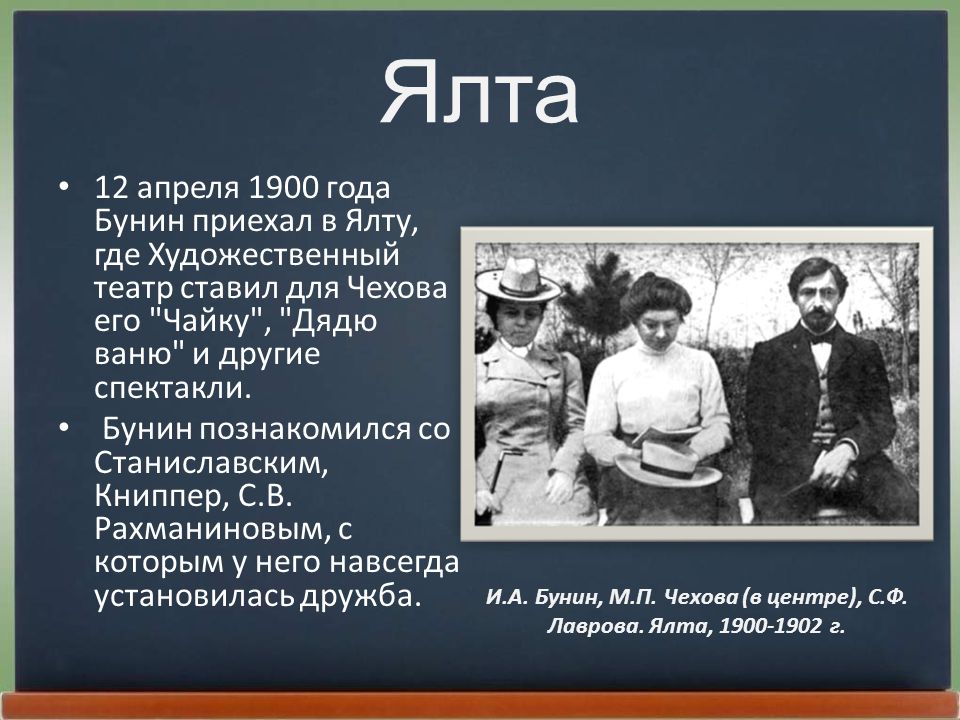 Ялта

• 12 апреля 1900 года Бунин приехал в Ялту, где Художественный театр ставил для Чехова его "Чайку", "Дядю ваню" и другие спектакли.

• Бунин познакомился со Станиславским, Книппер, С.В. Рахманиновым, с которым у него навсегда установилась дружба.

И.А. Бунин, М.П. Чехова (в центре), С.Ф. Лаврова. Ялта, 1900-1902 г.